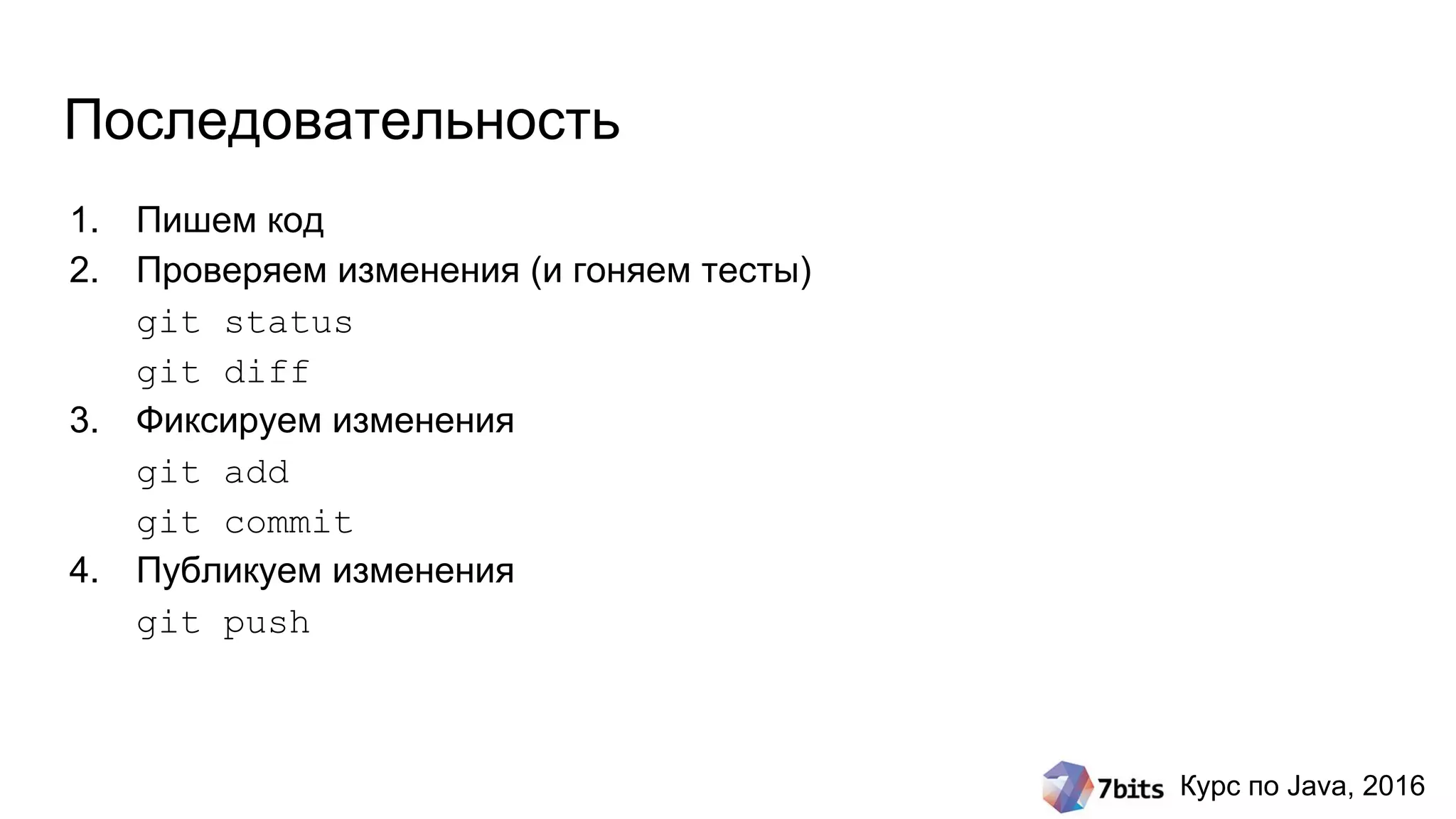 Последовательность

1. Пишем код
2. Проверяем изменения (и гоняем тесты)
git status
git diff
3. Фиксируем изменения
git add
git commit
4. Публикуем изменения
git push

7bits Курс по Java, 2016